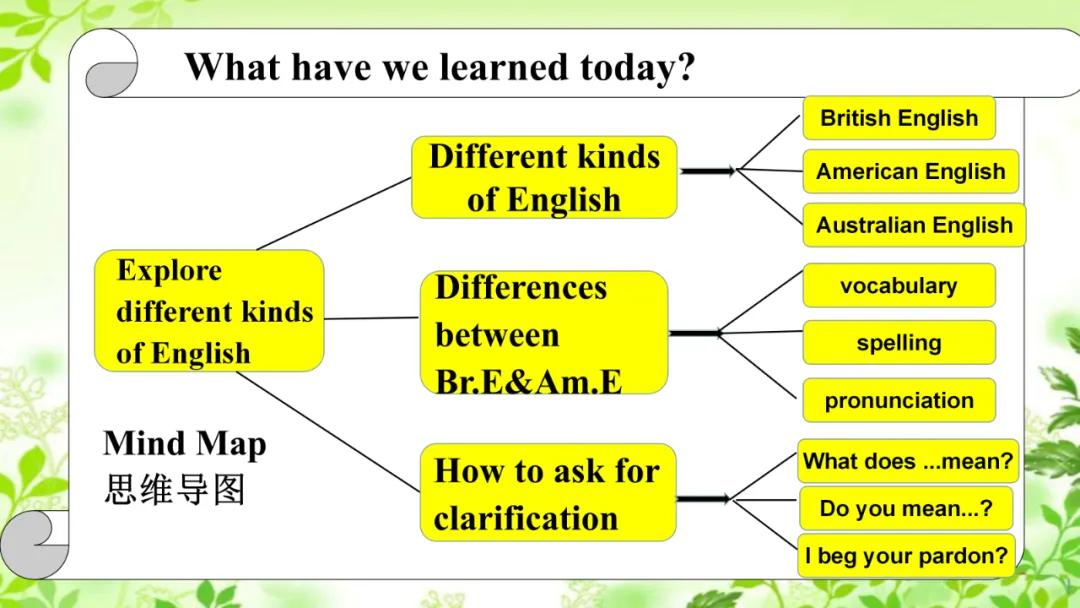 What have we learned today?

Explore different kinds of English

Different kinds of English

British English

American English

Australian English

Differences between Br.E&Am.E

vocabulary

spelling

pronunciation

How to ask for clarification

What does ...mean?

Do you mean...?

I beg your pardon?

Mind Map
思维导图